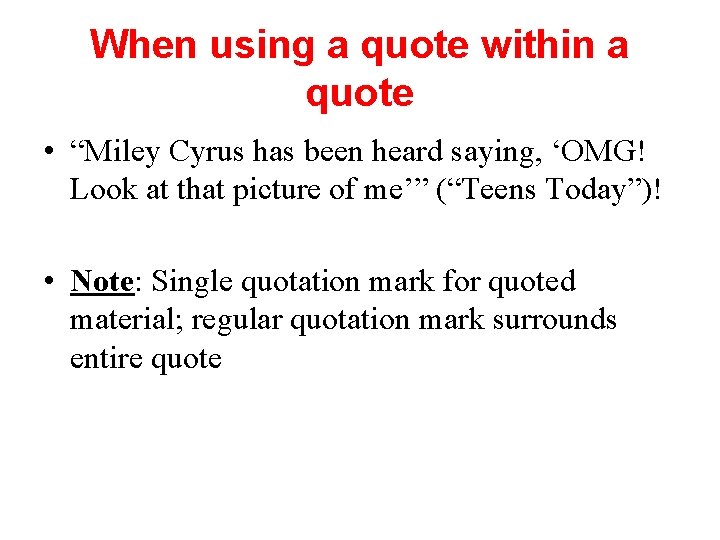 When using a quote within a quote

• “Miley Cyrus has been heard saying, ‘OMG! Look at that picture of me’” (“Teens Today”)!

• Note: Single quotation mark for quoted material; regular quotation mark surrounds entire quote